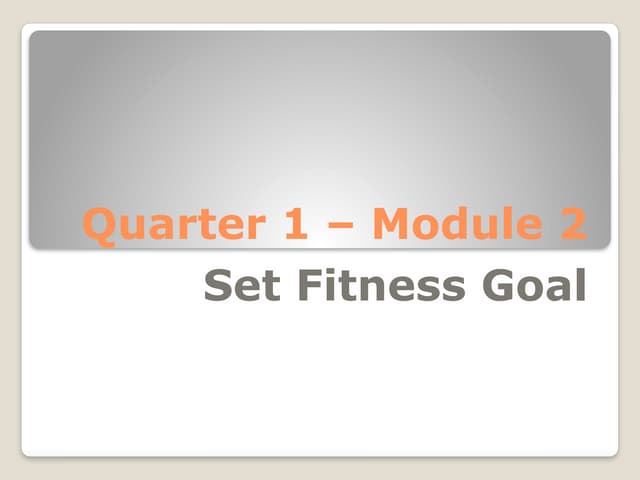 Quarter 1 – Module 2

Set Fitness Goal